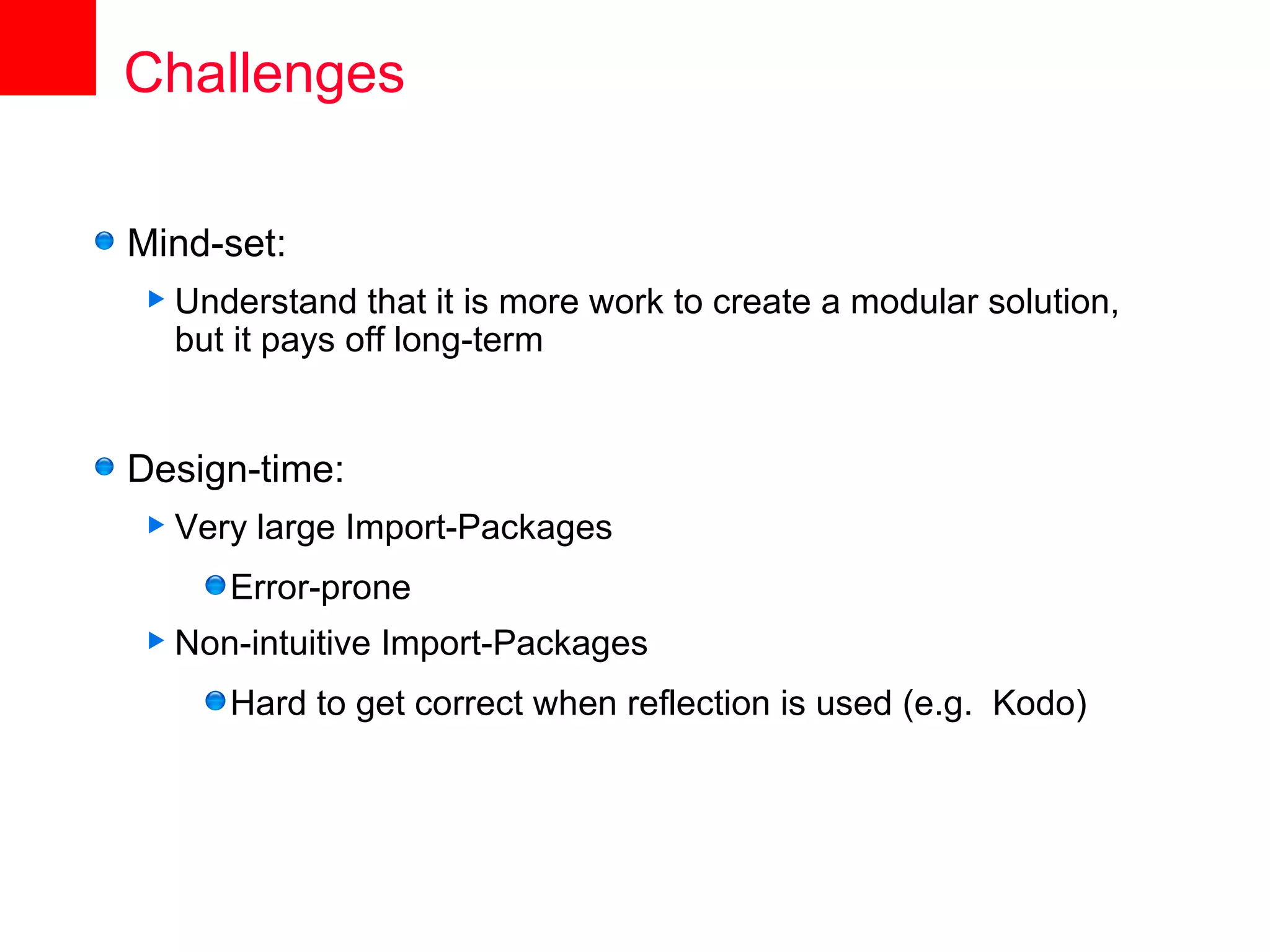 Challenges

Mind-set:

Understand that it is more work to create a modular solution, but it pays off long-term

Design-time:

Very large Import-Packages

Error-prone

Non-intuitive Import-Packages

Hard to get correct when reflection is used (e.g. Kodo)